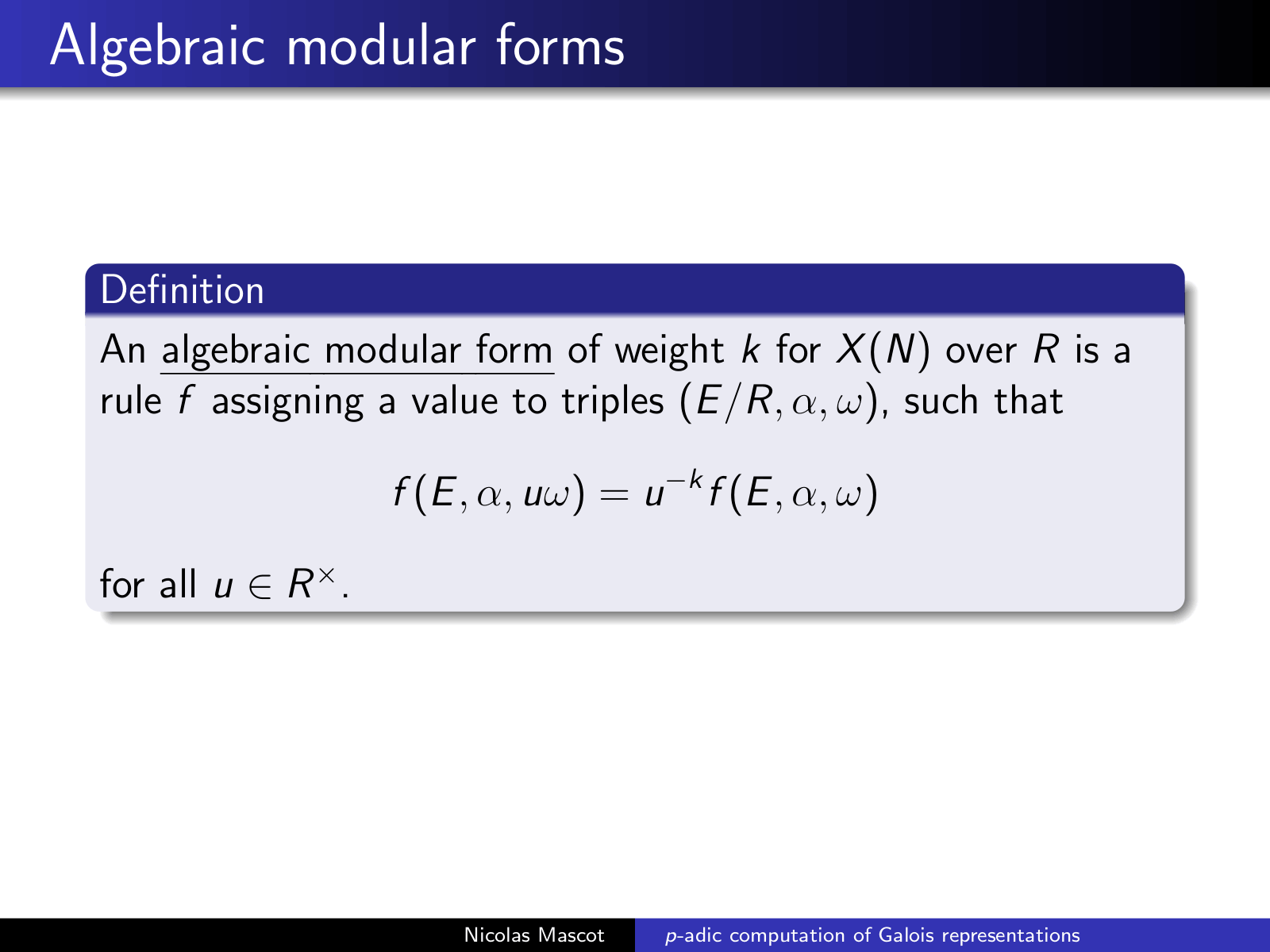 Algebraic modular forms

Definition

An algebraic modular form of weight $k$ for $X(N)$ over $R$ is a rule $f$ assigning a value to triples $(E/R, \alpha, \omega)$, such that

$$f(E, \alpha, u\omega) = u^{-k} f(E, \alpha, \omega)$$

for all $u \in R^{\times}$.

Nicolas Mascot
$p$-adic computation of Galois representations